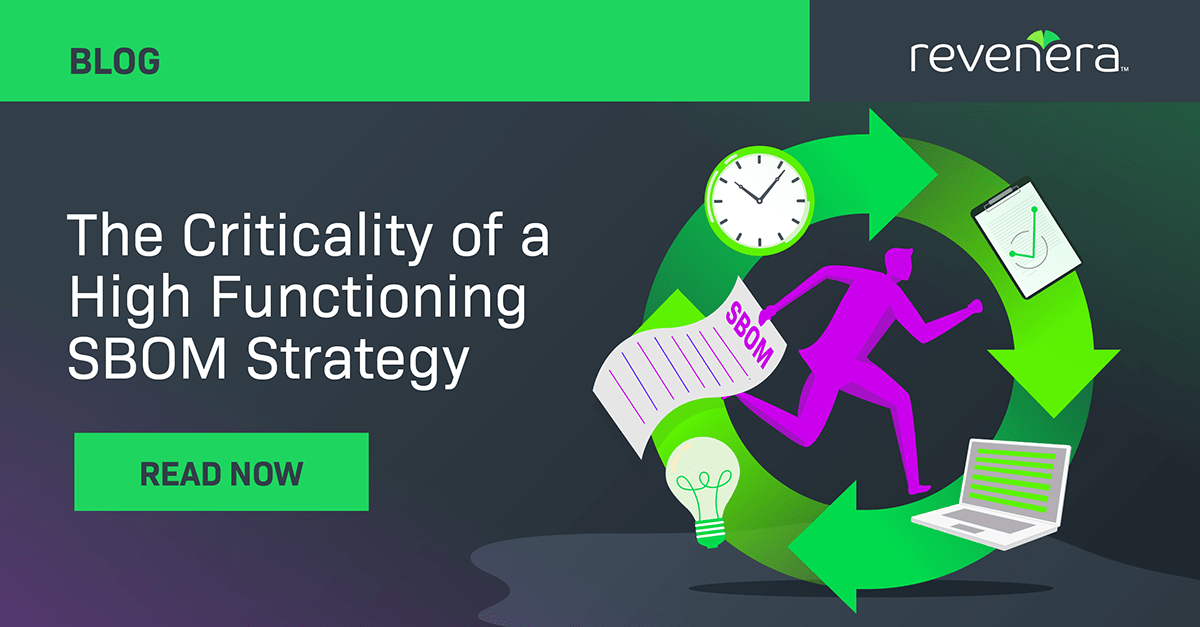 BLOG

revenera™

The Criticality of a High Functioning SBOM Strategy

READ NOW

SBOM